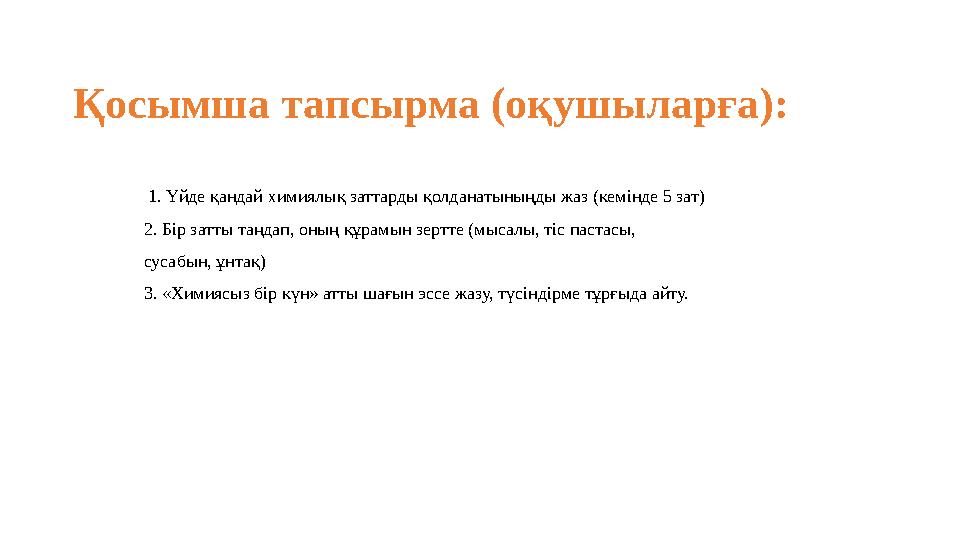 Қосымша тапсырма (оқушыларға):

1. Үйде қандай химиялық заттарды қолданатыныңды жаз (кемінде 5 зат)

2. Бір затты таңдап, оның құрамын зертте (мысалы, тіс пастасы, сусабын, ұнтақ)

3. «Химиясыз бір күн» атты шағын эссе жазу, түсіндірме тұрғыда айту.